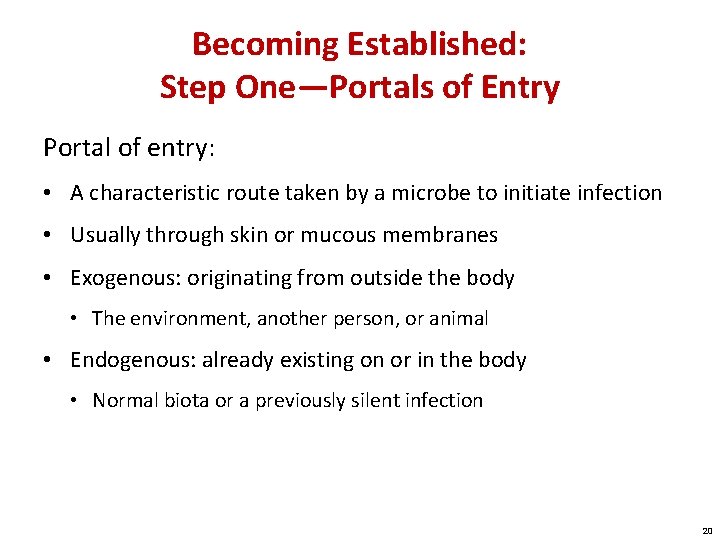 Becoming Established:
Step One—Portals of Entry

Portal of entry:

• A characteristic route taken by a microbe to initiate infection

• Usually through skin or mucous membranes

• Exogenous: originating from outside the body

• The environment, another person, or animal

• Endogenous: already existing on or in the body

• Normal biota or a previously silent infection

20